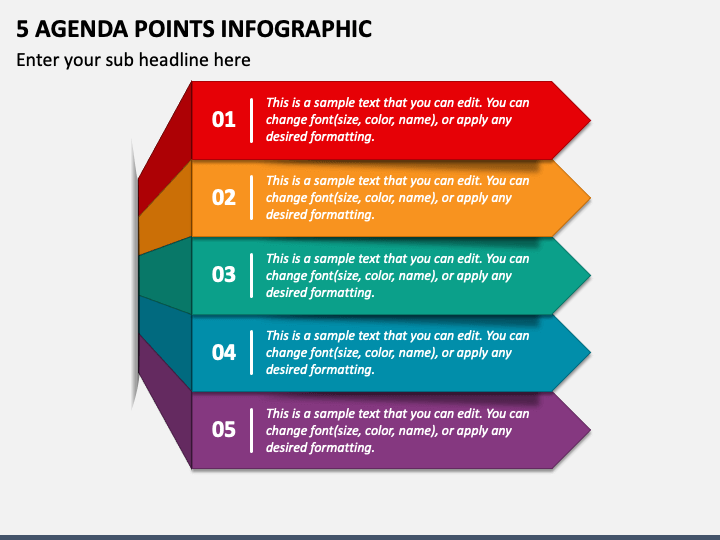 5 AGENDA POINTS INFOGRAPHIC

Enter your sub headline here

01

This is a sample text that you can edit. You can change font(size, color, name), or apply any desired formatting.

02

This is a sample text that you can edit. You can change font(size, color, name), or apply any desired formatting.

03

This is a sample text that you can edit. You can change font(size, color, name), or apply any desired formatting.

04

This is a sample text that you can edit. You can change font(size, color, name), or apply any desired formatting.

05

This is a sample text that you can edit. You can change font(size, color, name), or apply any desired formatting.